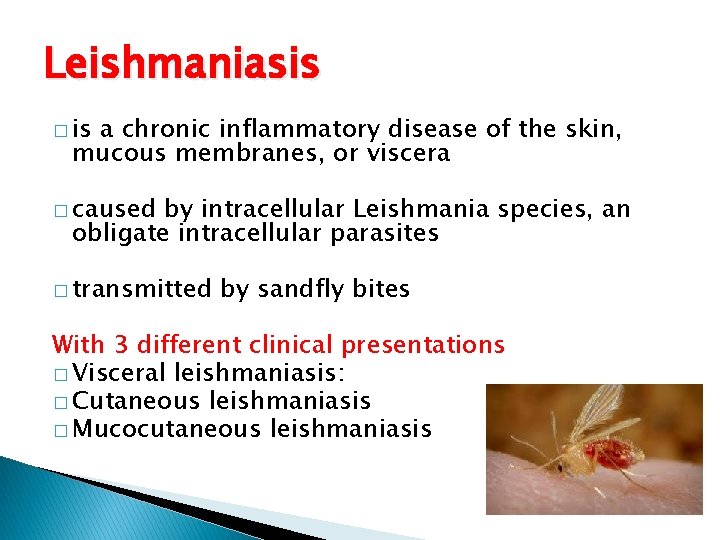 Leishmaniasis

□ is a chronic inflammatory disease of the skin, mucous membranes, or viscera

□ caused by intracellular Leishmania species, an obligate intracellular parasites

□ transmitted by sandfly bites

With 3 different clinical presentations
□ Visceral leishmaniasis:
□ Cutaneous leishmaniasis
□ Mucocutaneous leishmaniasis